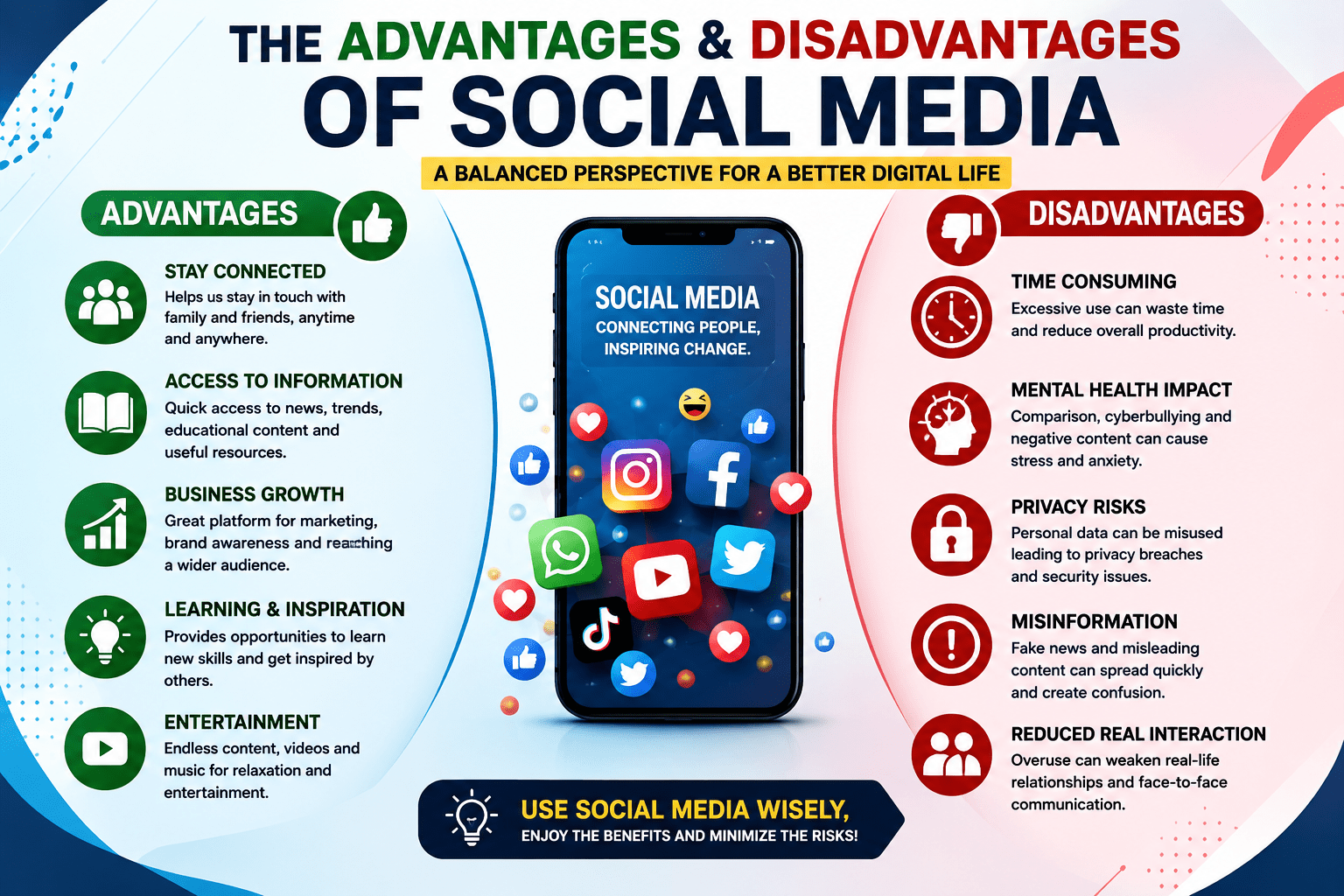 THE ADVANTAGES & DISADVANTAGES OF SOCIAL MEDIA

A BALANCED PERSPECTIVE FOR A BETTER DIGITAL LIFE

ADVANTAGES

STAY CONNECTED
Helps us stay in touch with family and friends, anytime and anywhere.

ACCESS TO INFORMATION
Quick access to news, trends, educational content and useful resources.

BUSINESS GROWTH
Great platform for marketing, brand awareness and reaching a wider audience.

LEARNING & INSPIRATION
Provides opportunities to learn new skills and get inspired by others.

ENTERTAINMENT
Endless content, videos and music for relaxation and entertainment.

SOCIAL MEDIA
CONNECTING PEOPLE, INSPIRING CHANGE.

DISADVANTAGES

TIME CONSUMING
Excessive use can waste time and reduce overall productivity.

MENTAL HEALTH IMPACT
Comparison, cyberbullying and negative content can cause stress and anxiety.

PRIVACY RISKS
Personal data can be misused leading to privacy breaches and security issues.

MISINFORMATION
Fake news and misleading content can spread quickly and create confusion.

REDUCED REAL INTERACTION
Overuse can weaken real-life relationships and face-to-face communication.

USE SOCIAL MEDIA WISELY,
ENJOY THE BENEFITS AND MINIMIZE THE RISKS!